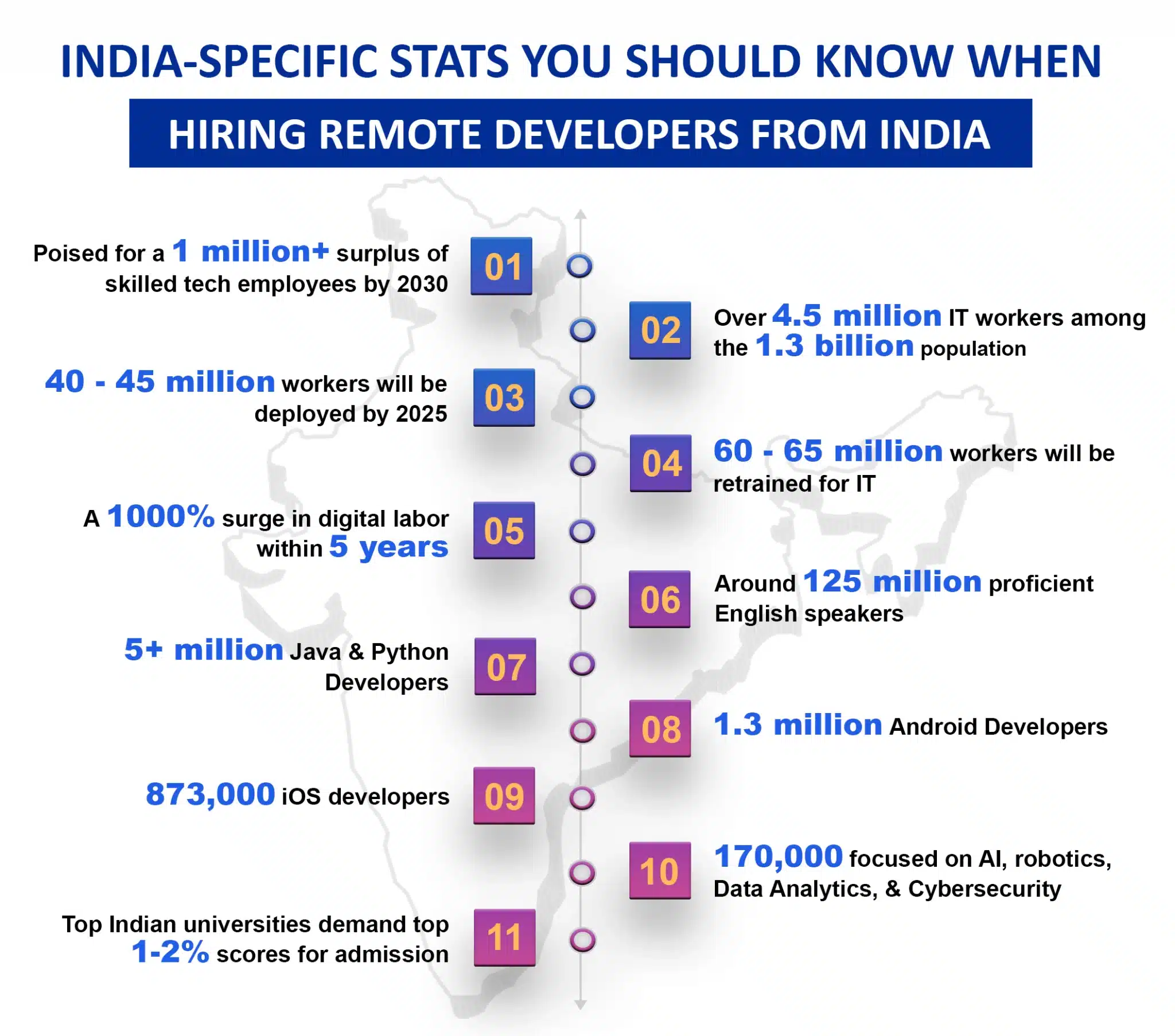 INDIA-SPECIFIC STATS YOU SHOULD KNOW WHEN

HIRING REMOTE DEVELOPERS FROM INDIA

Poised for a 1 million+ surplus of skilled tech employees by 2030

01

02

Over 4.5 million IT workers among the 1.3 billion population

40 - 45 million workers will be deployed by 2025

03

04

60 - 65 million workers will be retrained for IT

A 1000% surge in digital labor within 5 years

05

06

Around 125 million proficient English speakers

5+ million Java & Python Developers

07

08

1.3 million Android Developers

873,000 iOS developers

09

10

170,000 focused on AI, robotics, Data Analytics, & Cybersecurity

Top Indian universities demand top 1-2% scores for admission

11